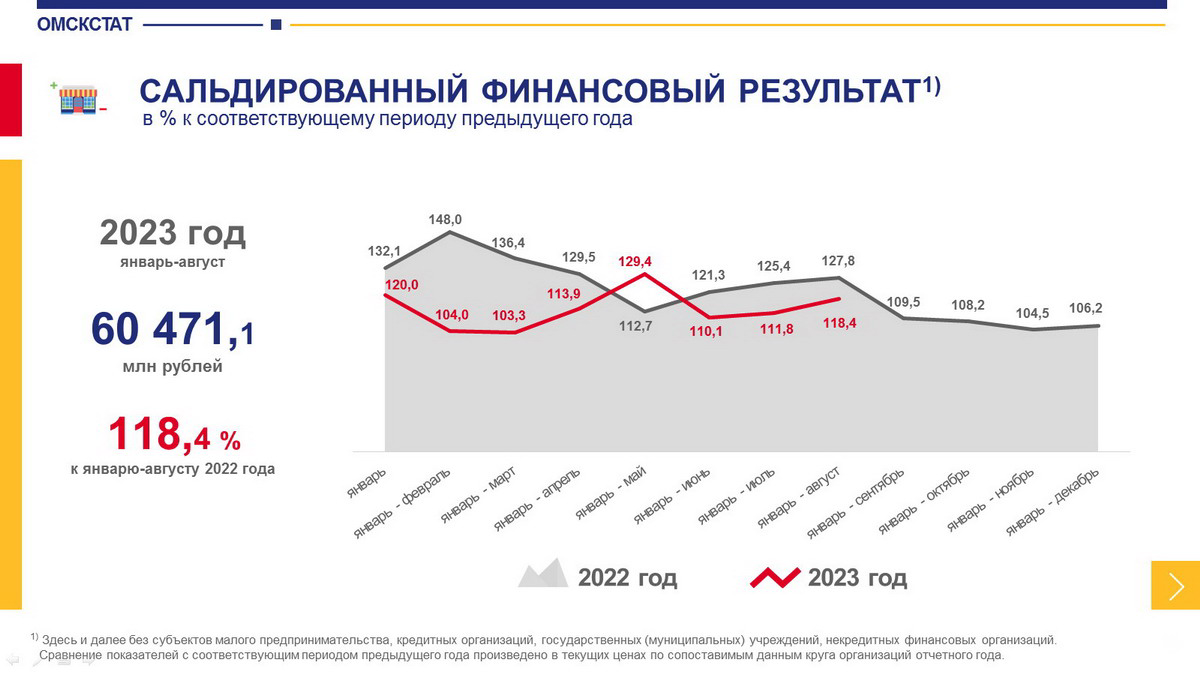 ОМСКСТАТ

САЛЬДИРОВАННЫЙ ФИНАНСОВЫЙ РЕЗУЛЬТАТ$^{1)}$
в % к соответствующему периоду предыдущего года

2023 год
январь-август

60 471,1
млн рублей

118,4 %
к январю-августу 2022 года

132,1
148,0
136,4
129,5
112,7
121,3
125,4
127,8
109,5
108,2
104,5
106,2

120,0
104,0
103,3
113,9
129,4
110,1
111,8
118,4

январь
январь - февраль
январь - март
январь - апрель
январь - май
январь - июнь
январь - июль
январь - август
январь - сентябрь
январь - октябрь
январь - ноябрь
январь - декабрь

2022 год
2023 год

$^{1)}$ Здесь и далее без субъектов малого предпринимательства, кредитных организаций, государственных (муниципальных) учреждений, некредитных финансовых организаций. Сравнение показателей с соответствующим периодом предыдущего года произведено в текущих ценах по сопоставимым данным круга организаций отчетного года.